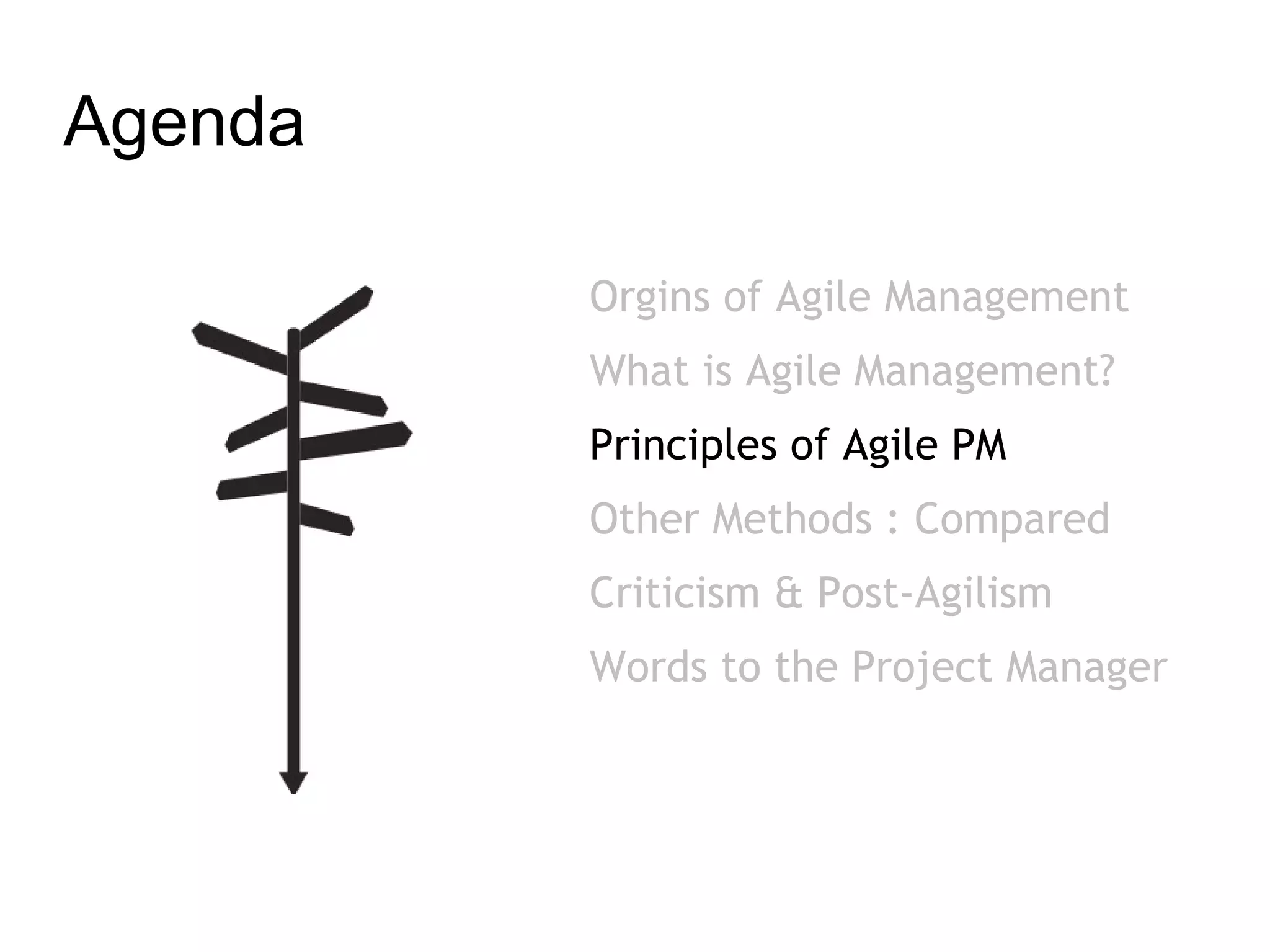 Agenda

Orgins of Agile Management

What is Agile Management?

Principles of Agile PM

Other Methods : Compared

Criticism & Post-Agilism

Words to the Project Manager